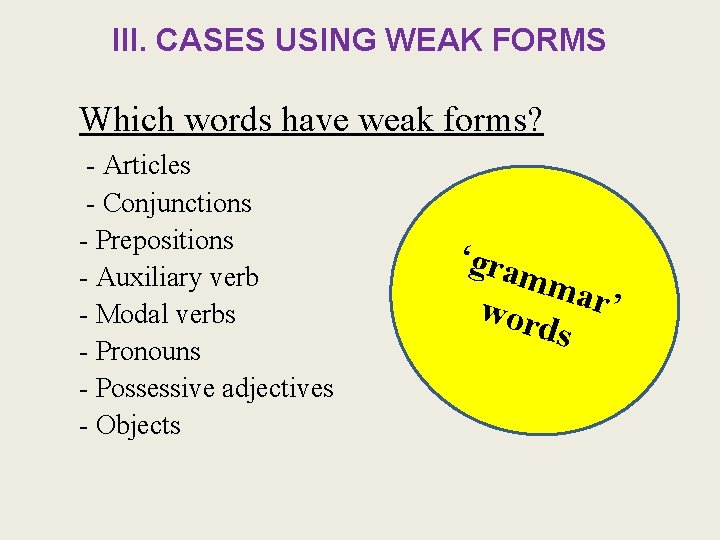 III. CASES USING WEAK FORMS

Which words have weak forms?

- Articles
- Conjunctions
- Prepositions
- Auxiliary verb
- Modal verbs
- Pronouns
- Possessive adjectives
- Objects

‘grammar’ words